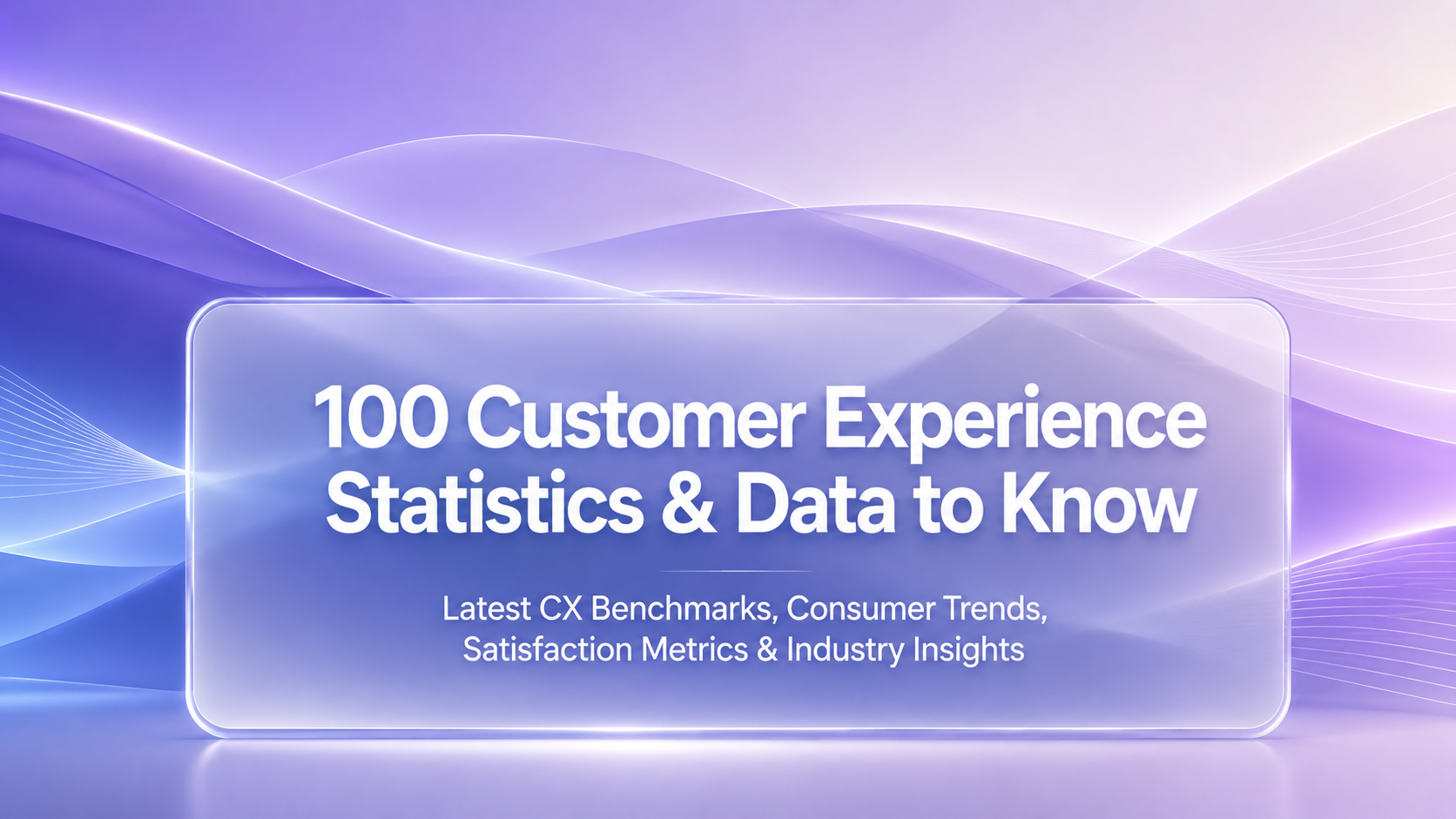 100 Customer Experience Statistics & Data to Know

Latest CX Benchmarks, Consumer Trends, Satisfaction Metrics & Industry Insights